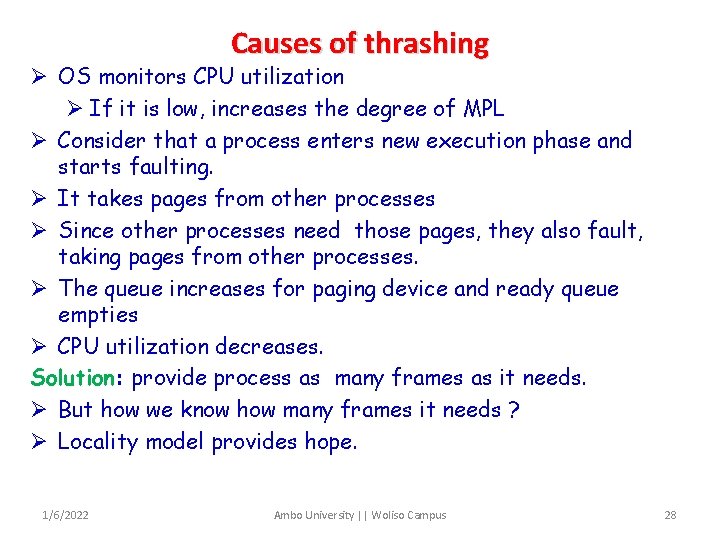 Causes of thrashing

➢ OS monitors CPU utilization

➢ If it is low, increases the degree of MPL

➢ Consider that a process enters new execution phase and starts faulting.

➢ It takes pages from other processes

➢ Since other processes need those pages, they also fault, taking pages from other processes.

➢ The queue increases for paging device and ready queue empties

➢ CPU utilization decreases.

Solution: provide process as many frames as it needs.

➢ But how we know how many frames it needs ?

➢ Locality model provides hope.

1/6/2022 Ambo University || Woliso Campus 28